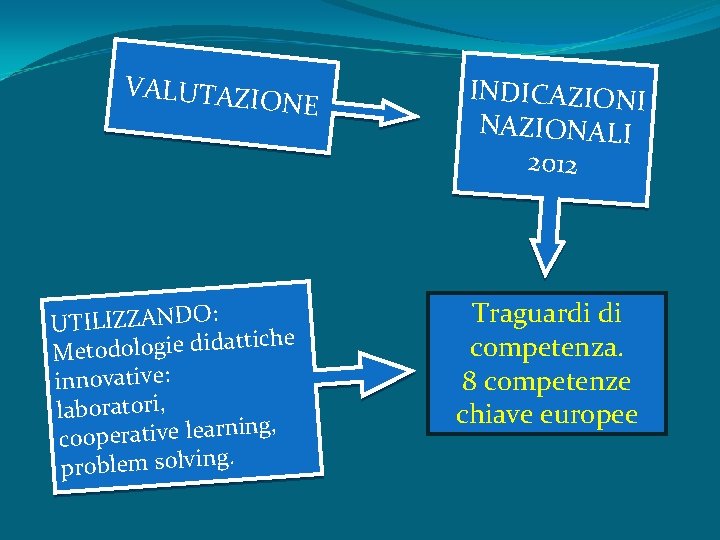 VALUTAZIONE

INDICAZIONI NAZIONALI 2012

UTILIZZANDO: Metodologie didattiche innovative: laboratori, cooperative learning, problem solving.

Traguardi di competenza. 8 competenze chiave europee